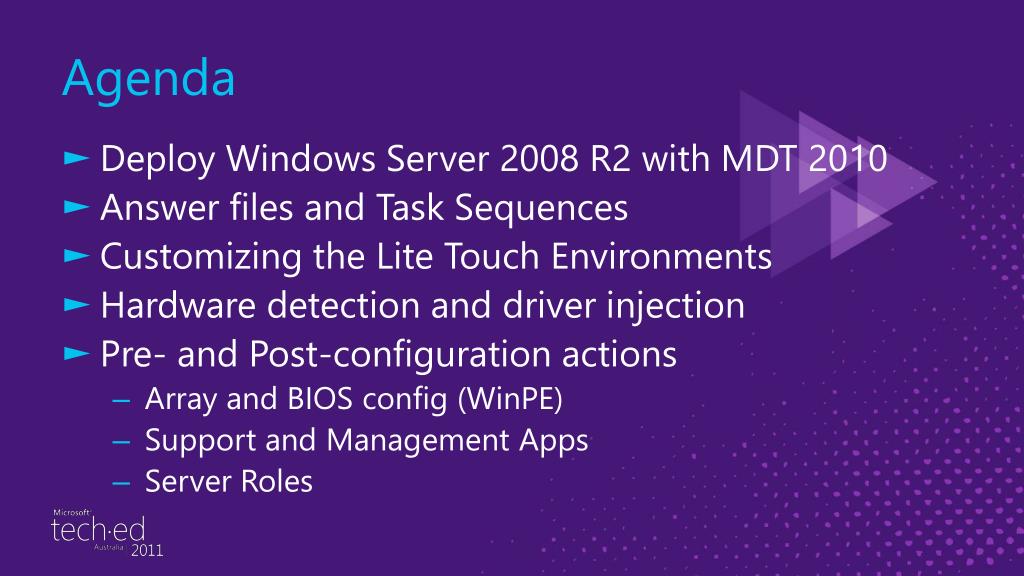 Agenda

► Deploy Windows Server 2008 R2 with MDT 2010
► Answer files and Task Sequences
► Customizing the Lite Touch Environments
► Hardware detection and driver injection
► Pre- and Post-configuration actions
– Array and BIOS config (WinPE)
– Support and Management Apps
– Server Roles

Microsoft
tech·ed
Australia 2011